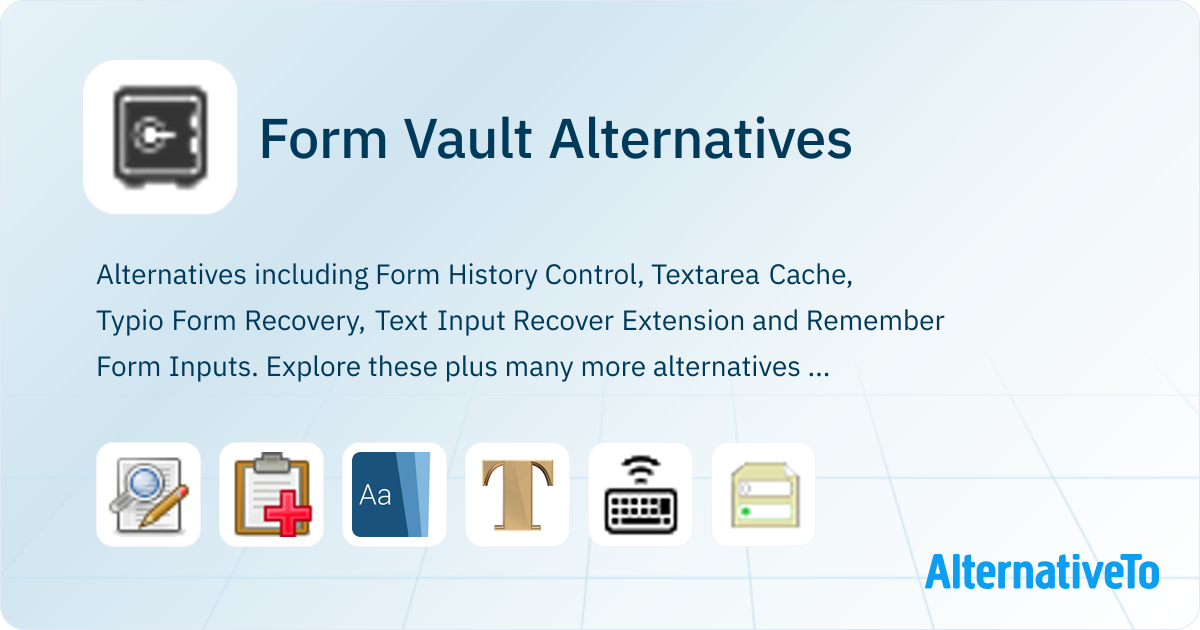 Form Vault Alternatives

Alternatives including Form History Control, Textarea Cache, Typio Form Recovery, Text Input Recover Extension and Remember Form Inputs. Explore these plus many more alternatives ...

Aa

T

AlternativeTo